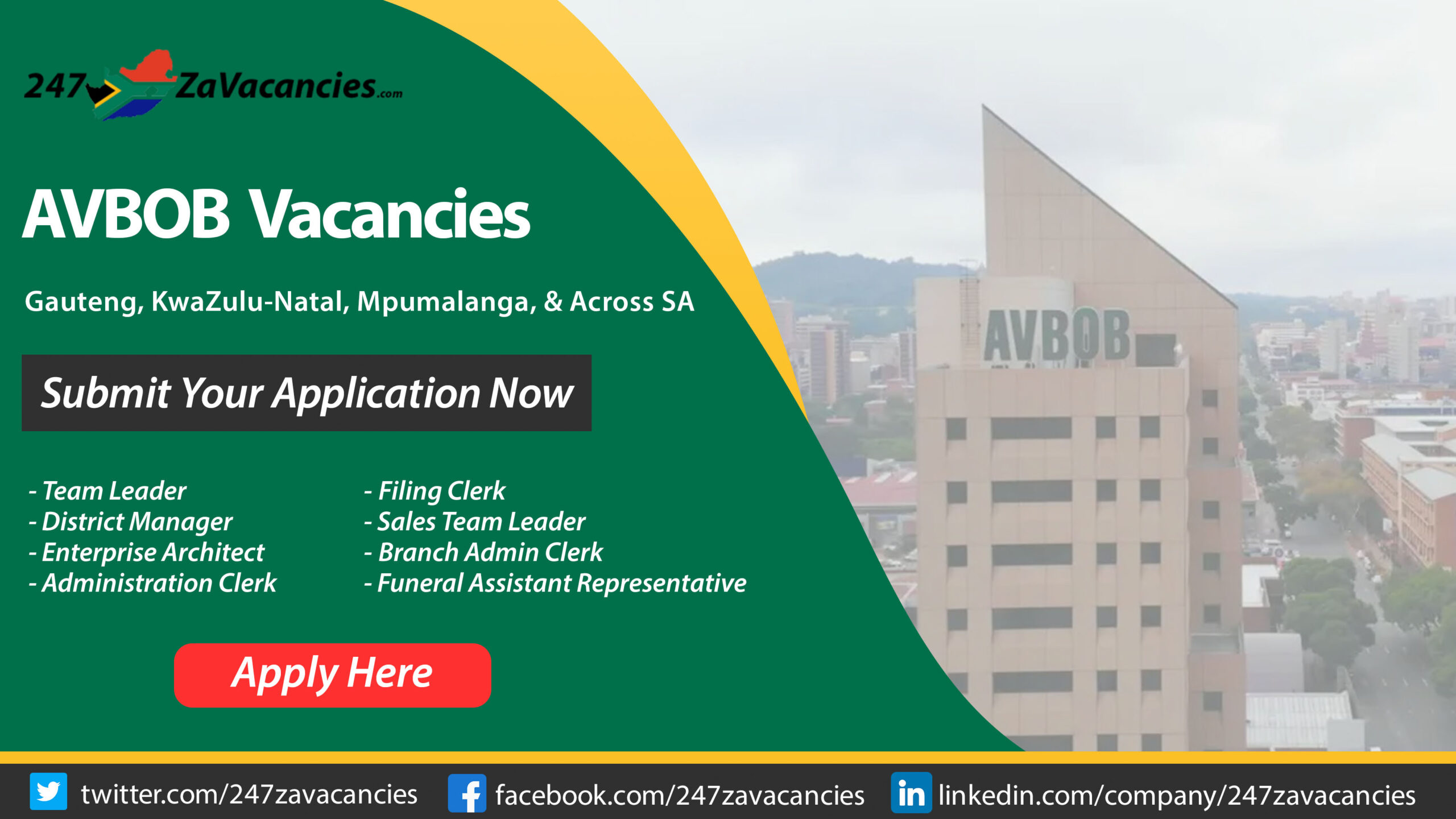 247 ZaVacancies.com

AVBOB Vacancies

Gauteng, KwaZulu-Natal, Mpumalanga, & Across SA

Submit Your Application Now

- Team Leader
- District Manager
- Enterprise Architect
- Administration Clerk

- Filing Clerk
- Sales Team Leader
- Branch Admin Clerk
- Funeral Assistant Representative

Apply Here

AVBOB

twitter.com/247zavacancies facebook.com/247zavacancies linkedin.com/company/247zavacancies